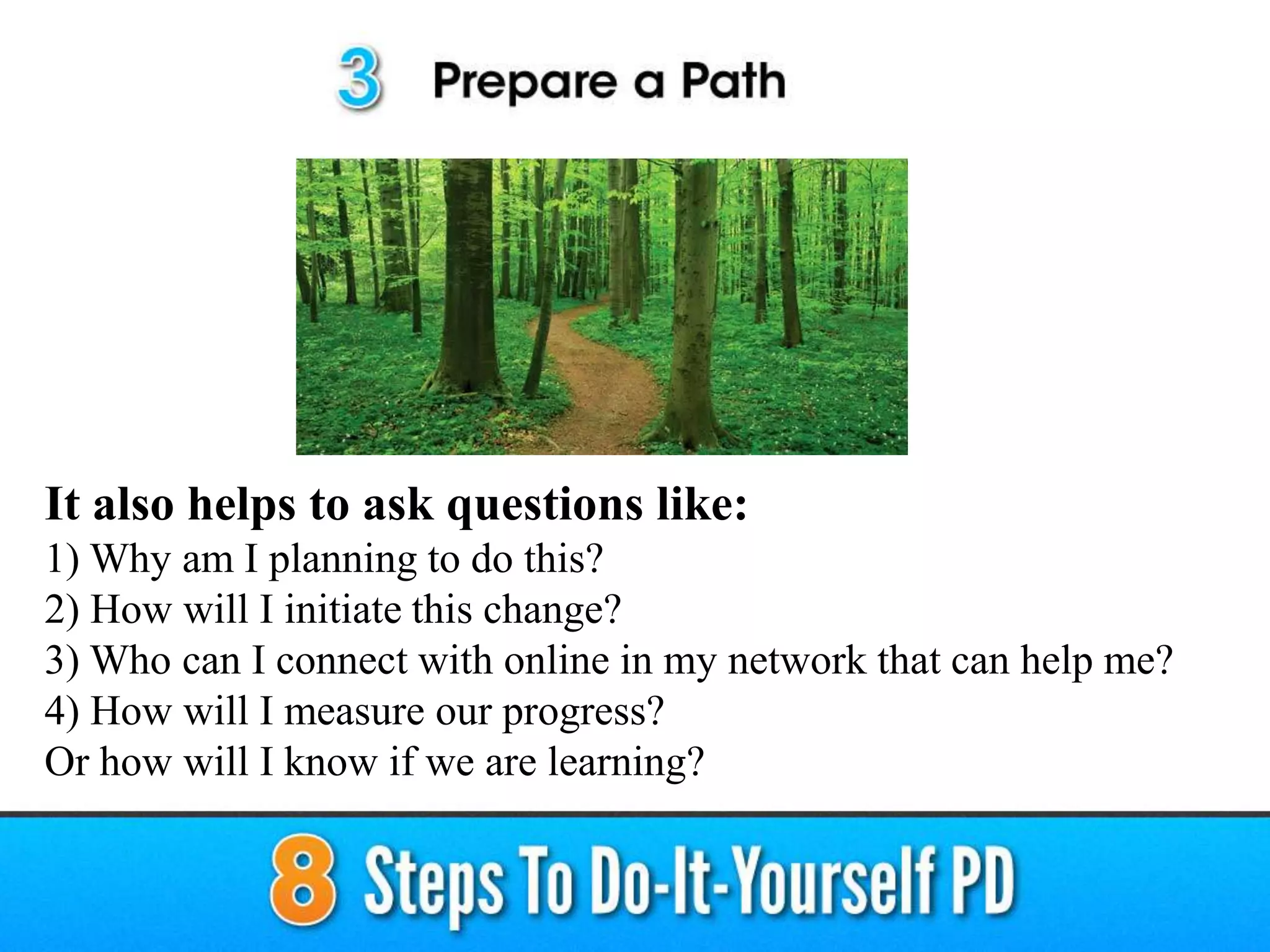 3 Prepare a Path

It also helps to ask questions like:
1) Why am I planning to do this?
2) How will I initiate this change?
3) Who can I connect with online in my network that can help me?
4) How will I measure our progress?
Or how will I know if we are learning?

8 Steps To Do-It-Yourself PD